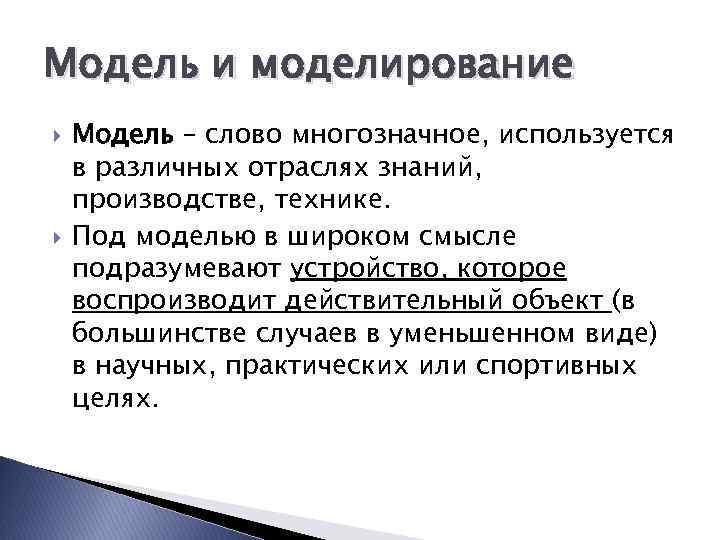 Модель и моделирование

Модель – слово многозначное, используется в различных отраслях знаний, производстве, технике.

Под моделью в широком смысле подразумевают устройство, которое воспроизводит действительный объект (в большинстве случаев в уменьшенном виде) в научных, практических или спортивных целях.